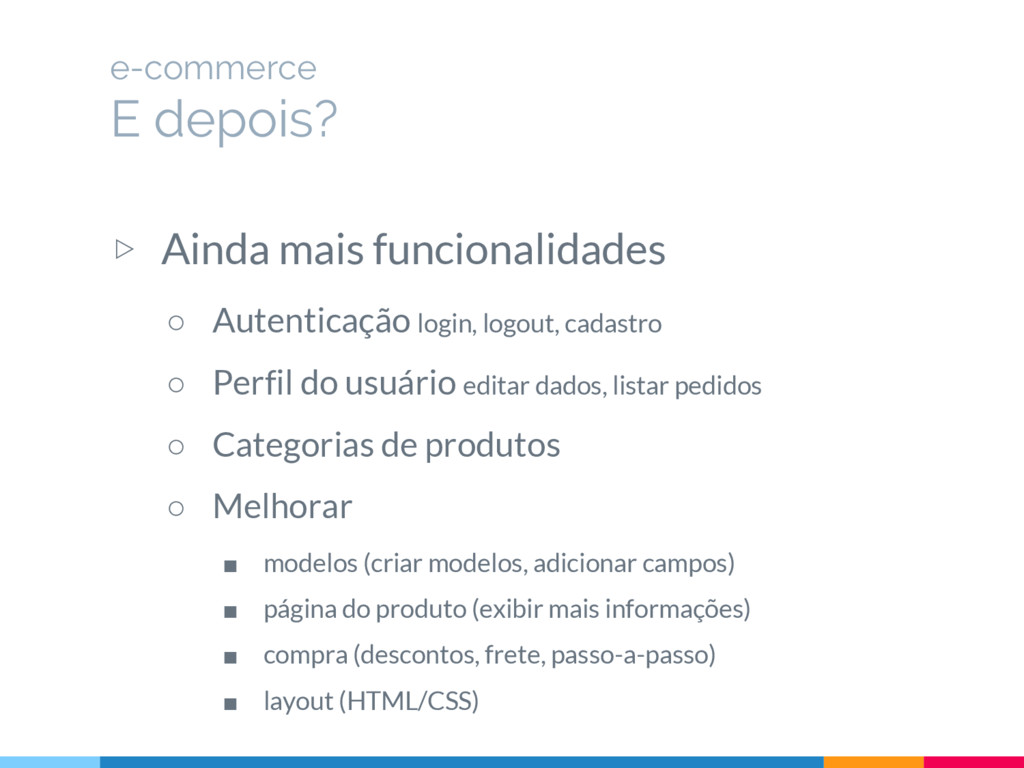 e-commerce
E depois?

▷ Ainda mais funcionalidades

○ Autenticação login, logout, cadastro

○ Perfil do usuário editar dados, listar pedidos

○ Categorias de produtos

○ Melhorar

■ modelos (criar modelos, adicionar campos)

■ página do produto (exibir mais informações)

■ compra (descontos, frete, passo-a-passo)

■ layout (HTML/CSS)